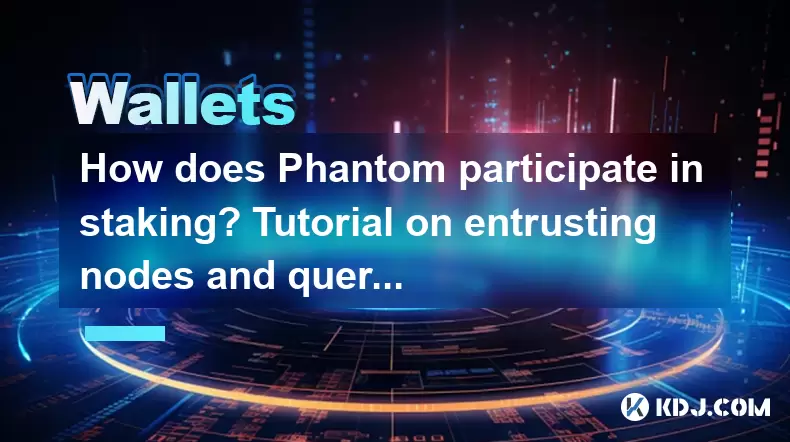 Wallets

How does Phantom participate in staking? Tutorial on entrusting nodes and quer...

KDJ.COM